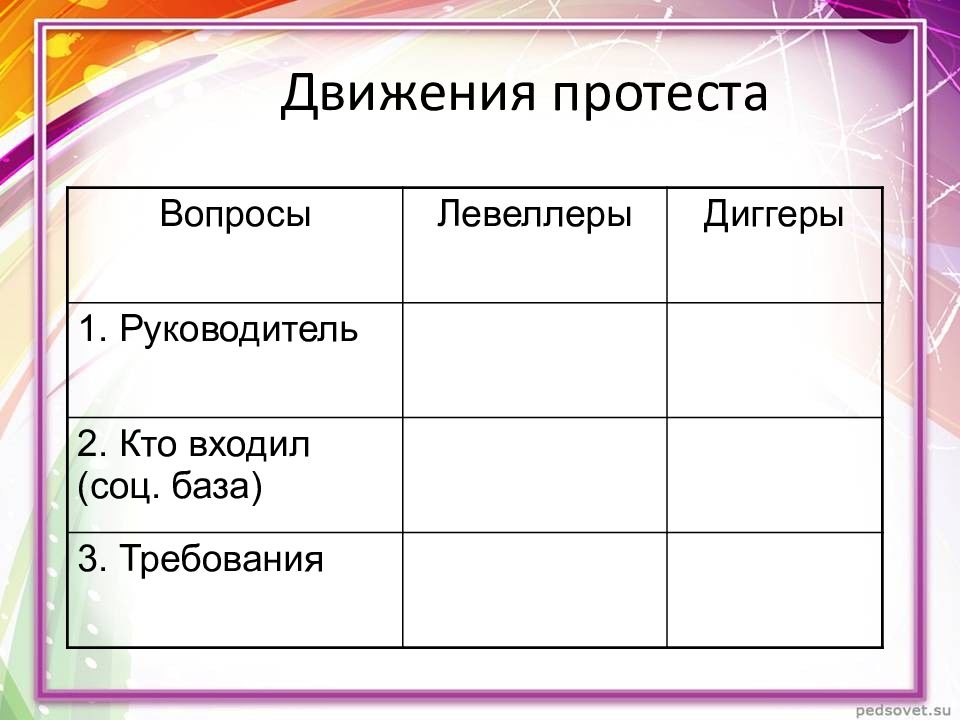 Движения протеста

| Вопросы | Левеллеры | Диггеры |
|---|---|---|
| 1. Руководитель | | |
| 2. Кто входил (соц. база) | | |
| 3. Требования | | |

pedsovet.su